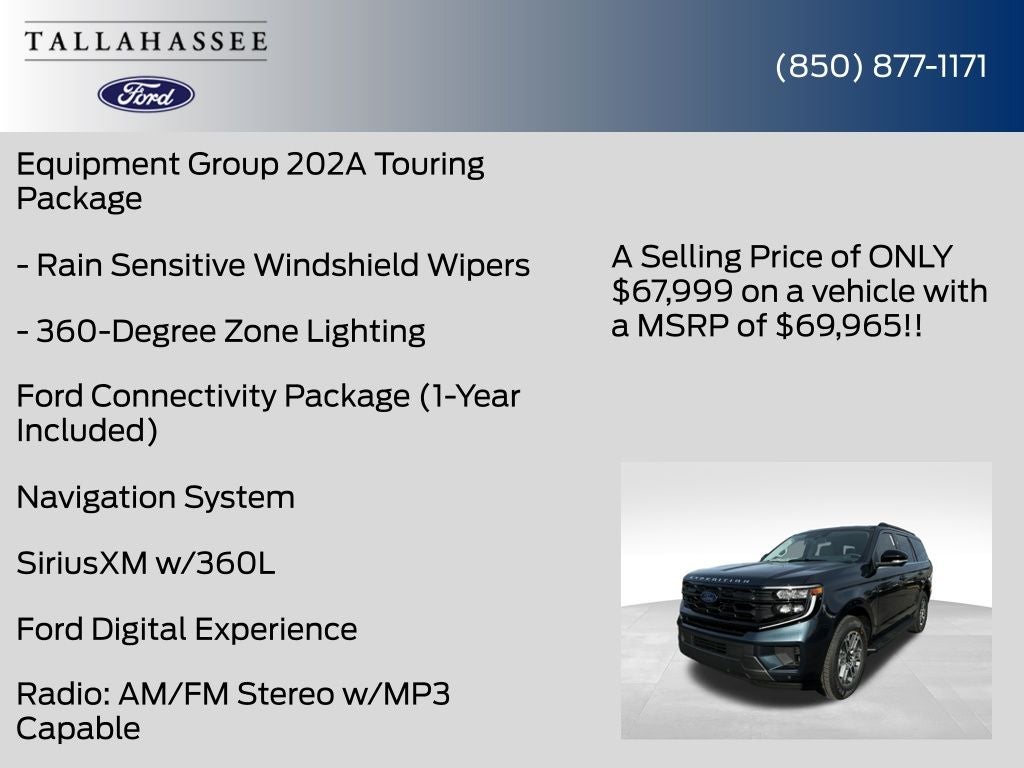 TALLAHASSEE

Ford

(850) 877-1171

Equipment Group 202A Touring Package

- Rain Sensitive Windshield Wipers

- 360-Degree Zone Lighting

Ford Connectivity Package (1-Year Included)

Navigation System

SiriusXM w/360L

Ford Digital Experience

Radio: AM/FM Stereo w/MP3 Capable

A Selling Price of ONLY $67,999 on a vehicle with a MSRP of $69,965!!

EXPEDITION